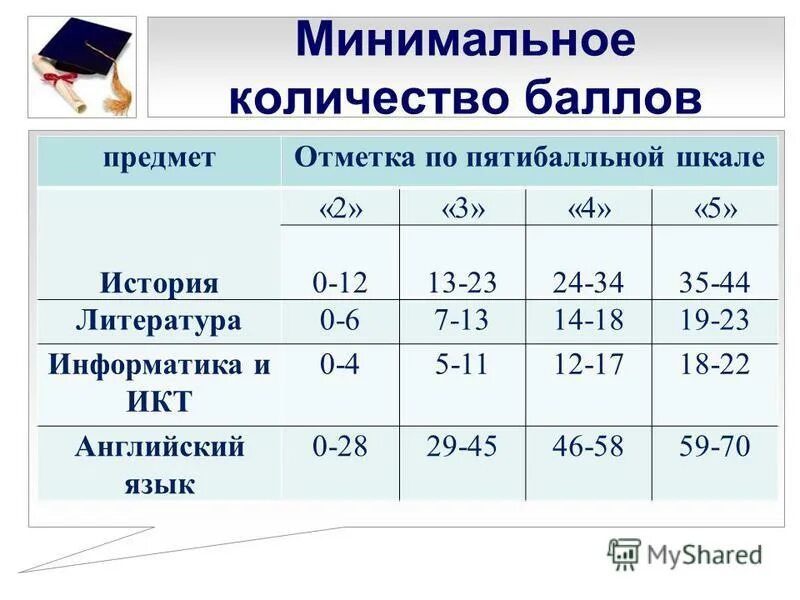 Минимальное количество баллов

| предмет | Отметка по пятибалльной шкале | | | |
|---|---|---|---|---|
| | «2» | «3» | «4» | «5» |
| История | 0-12 | 13-23 | 24-34 | 35-44 |
| Литература | 0-6 | 7-13 | 14-18 | 19-23 |
| Информатика и ИКТ | 0-4 | 5-11 | 12-17 | 18-22 |
| Английский язык | 0-28 | 29-45 | 46-58 | 59-70 |

MyShared